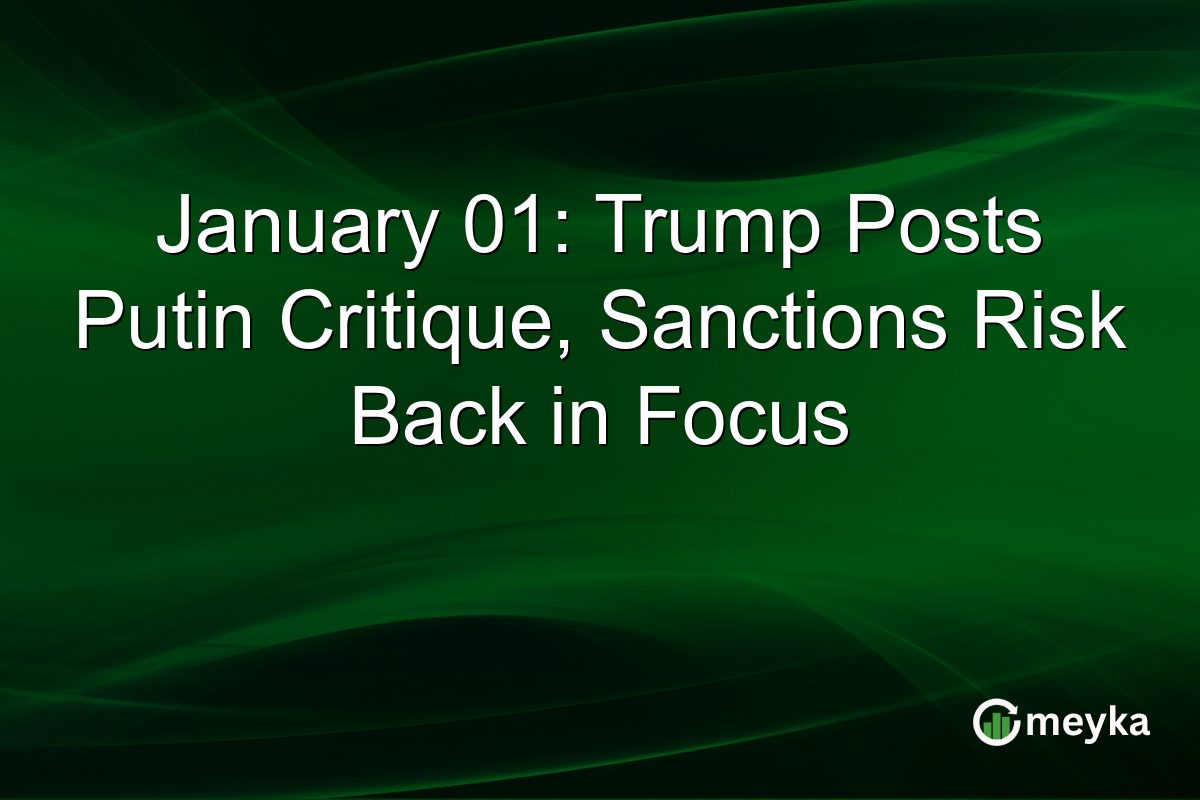 January 01: Trump Posts Putin Critique, Sanctions Risk Back in Focus

meyka